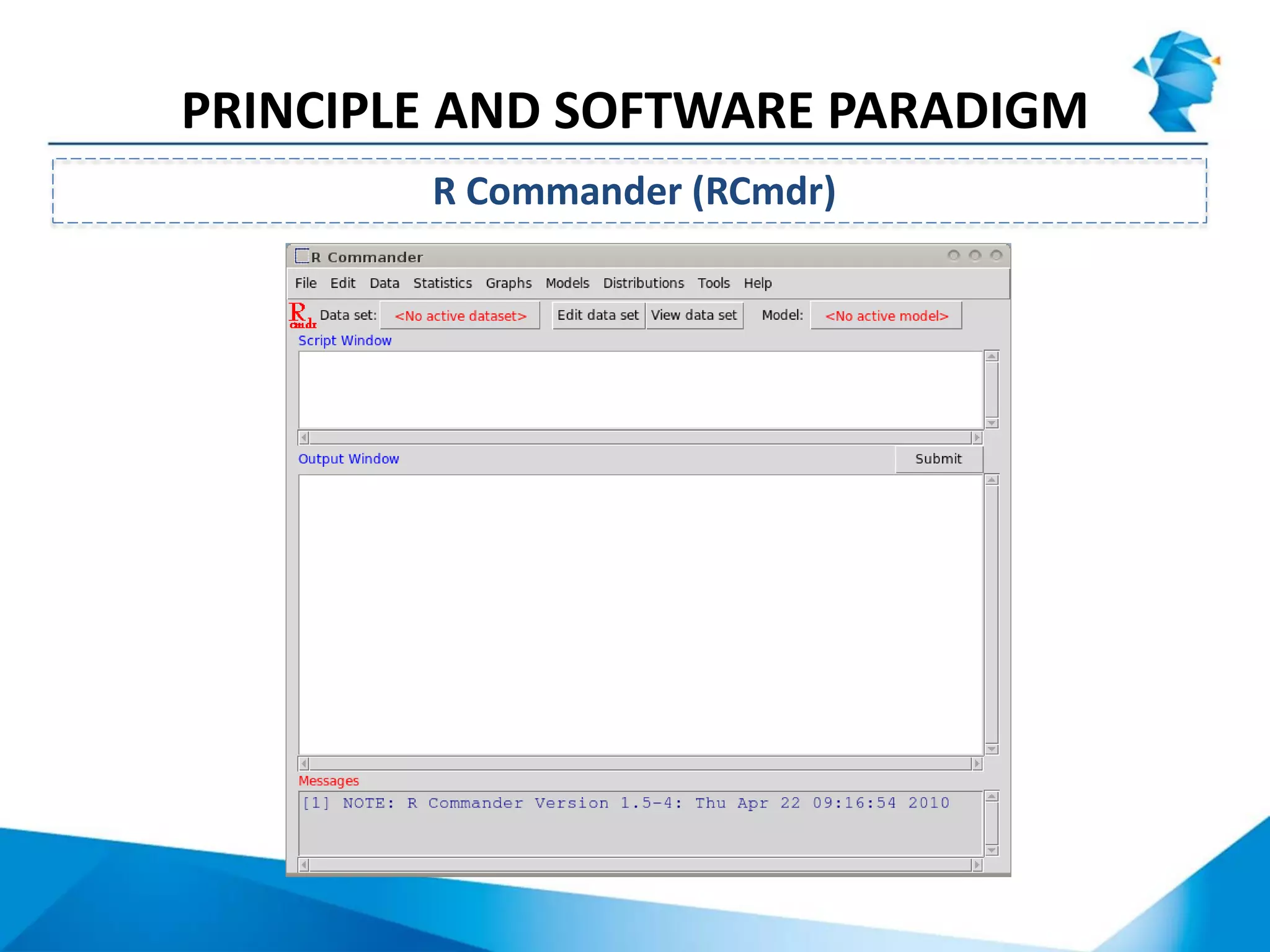 PRINCIPLE AND SOFTWARE PARADIGM

R Commander (RCmdr)

R Commander

File Edit Data Statistics Graphs Models Distributions Tools Help

R cmdr Data set: <No active dataset> Edit data set View data set Model: <No active model>

Script Window

Output Window

Submit

Messages

[1] NOTE: R Commander Version 1.5-4: Thu Apr 22 09:16:54 2010